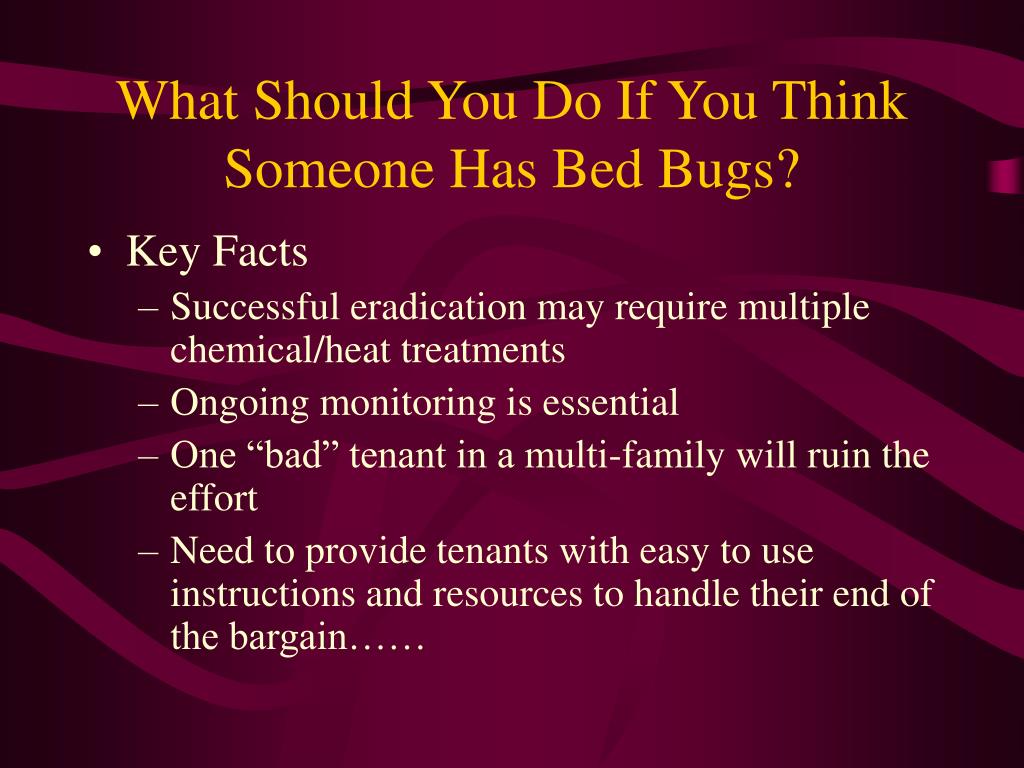 What Should You Do If You Think Someone Has Bed Bugs?

• Key Facts
– Successful eradication may require multiple chemical/heat treatments
– Ongoing monitoring is essential
– One “bad” tenant in a multi-family will ruin the effort
– Need to provide tenants with easy to use instructions and resources to handle their end of the bargain……